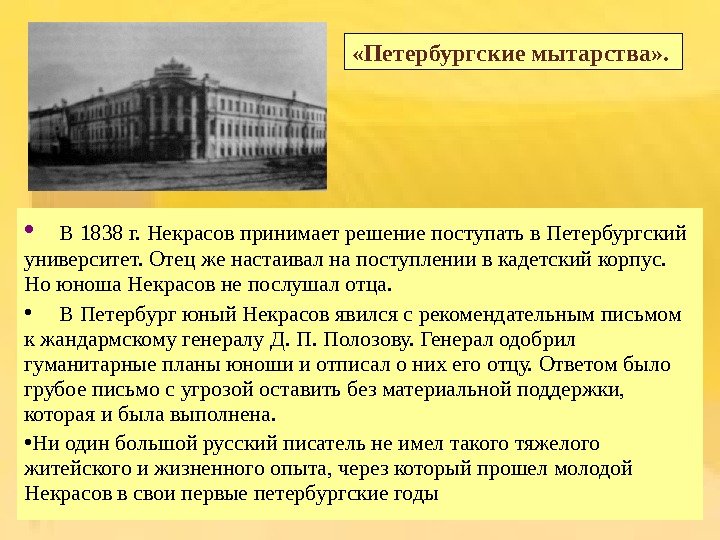 «Петербургские мытарства».

• В 1838 г. Некрасов принимает решение поступать в Петербургский университет. Отец же настаивал на поступлении в кадетский корпус. Но юноша Некрасов не послушал отца.

• В Петербург юный Некрасов явился с рекомендательным письмом к жандармскому генералу Д. П. Полозову. Генерал одобрил гуманитарные планы юноши и отписал о них его отцу. Ответом было грубое письмо с угрозой оставить без материальной поддержки, которая и была выполнена.

•Ни один большой русский писатель не имел такого тяжелого житейского и жизненного опыта, через который прошел молодой Некрасов в свои первые петербургские годы